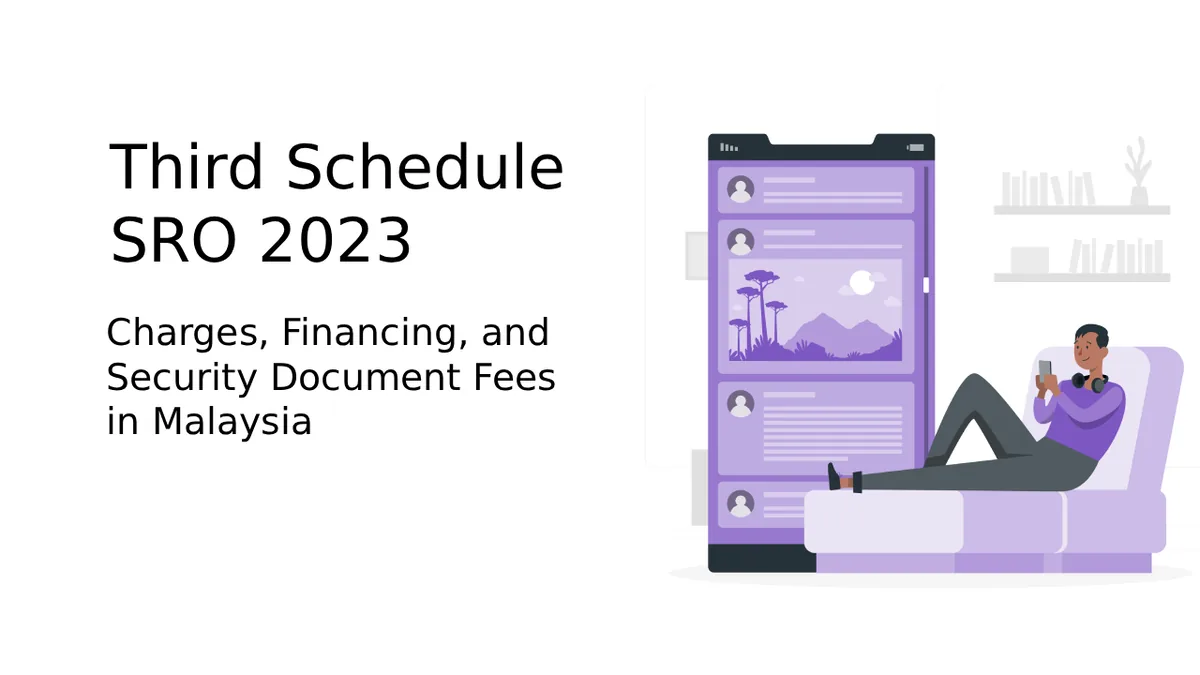 Third Schedule SRO 2023

Charges, Financing, and Security Document Fees in Malaysia